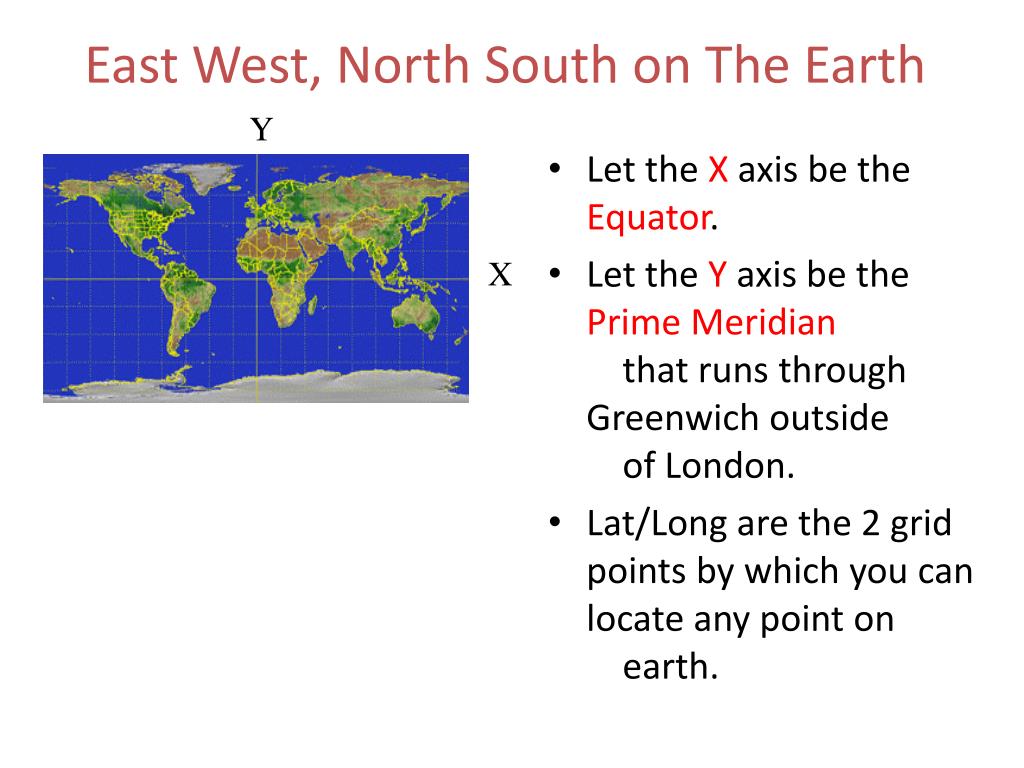 East West, North South on The Earth

Y

X

• Let the X axis be the Equator.
• Let the Y axis be the Prime Meridian that runs through Greenwich outside of London.
• Lat/Long are the 2 grid points by which you can locate any point on earth.